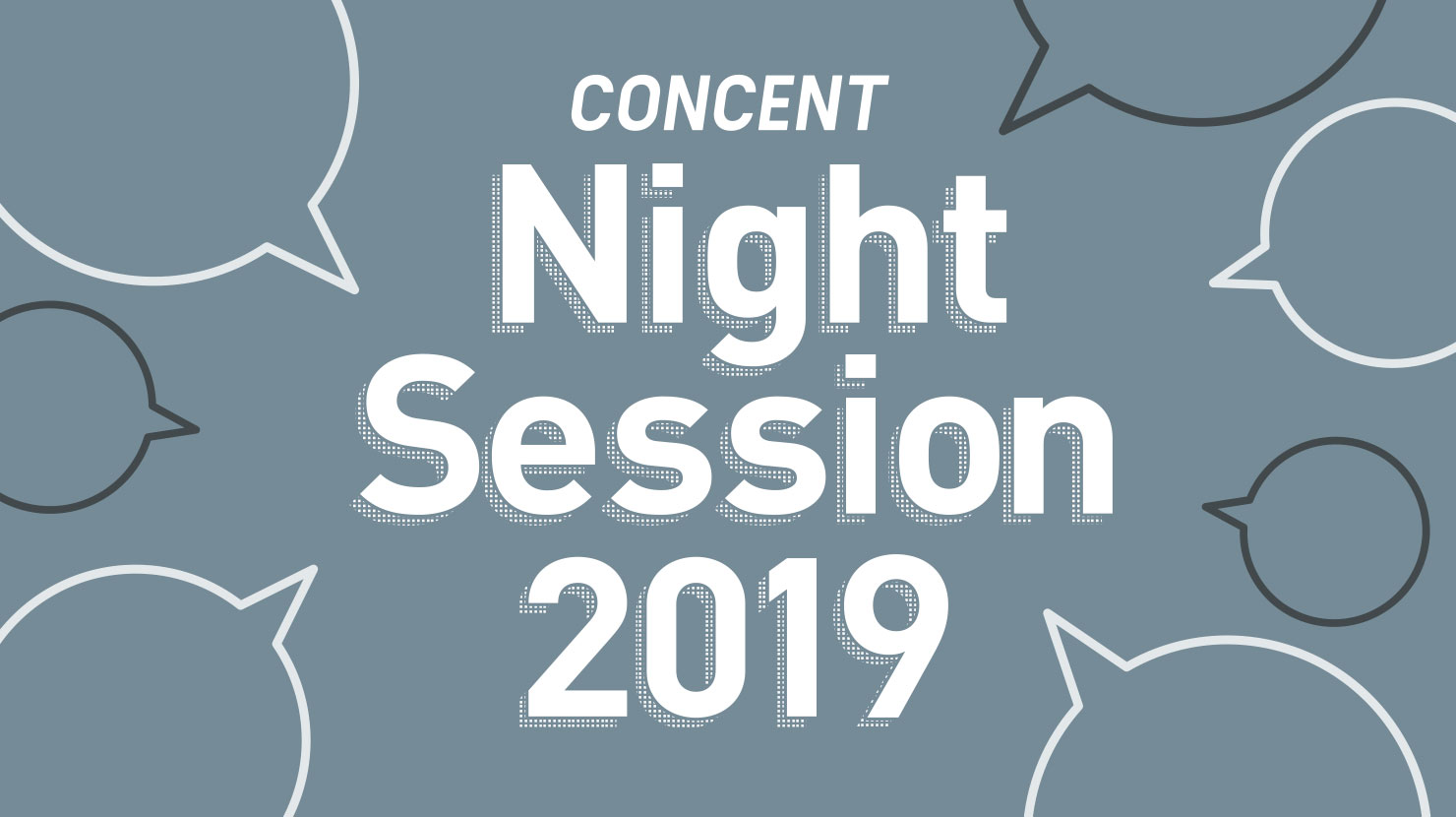 CONCENT
Night
Session
2019